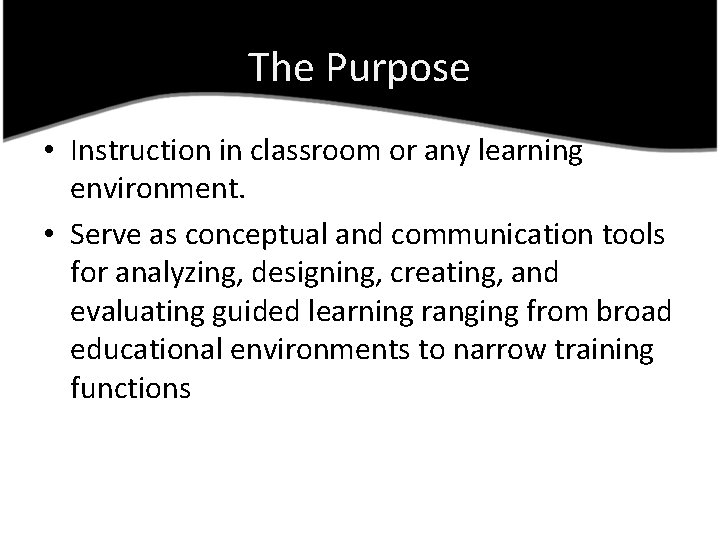 The Purpose

• Instruction in classroom or any learning environment.

• Serve as conceptual and communication tools for analyzing, designing, creating, and evaluating guided learning ranging from broad educational environments to narrow training functions